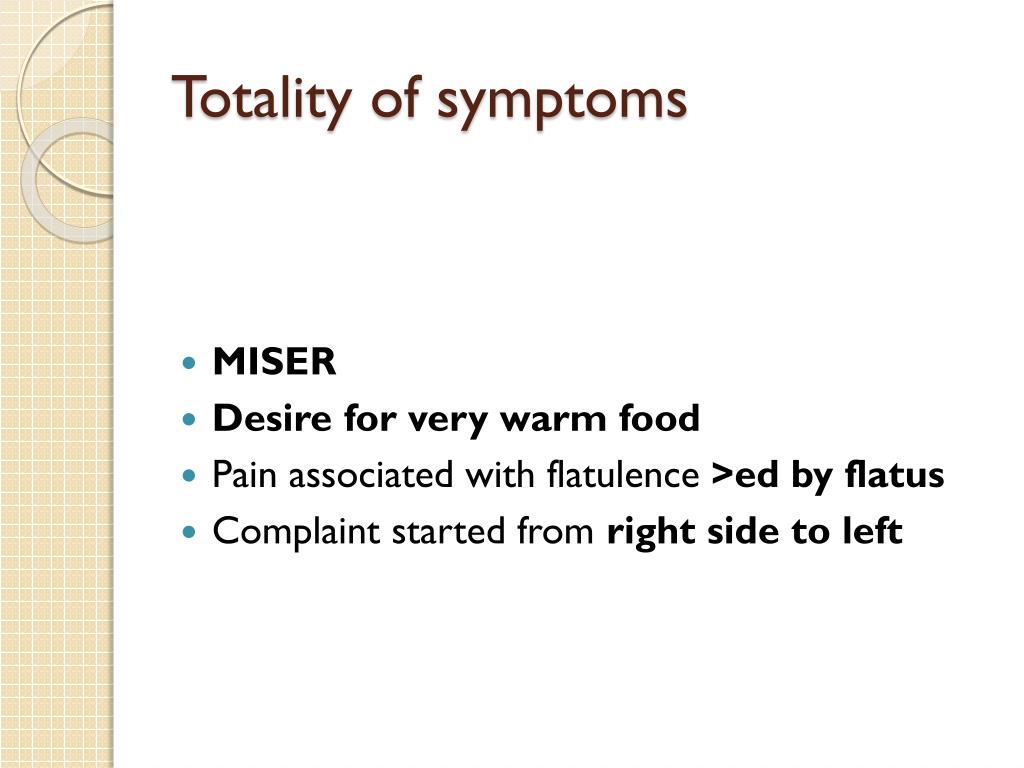 Totality of symptoms

- MISER
- Desire for very warm food
- Pain associated with flatulence >ed by flatus
- Complaint started from right side to left